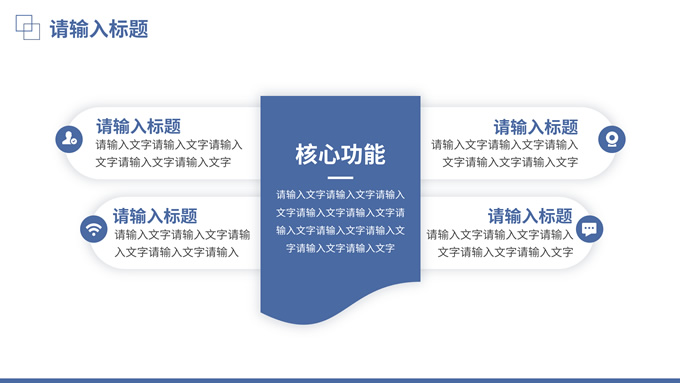 请输入标题

请输入标题
请输入文字请输入文字请输入文字请输入文字请输入文字

请输入标题
请输入文字请输入文字请输入文字请输入文字请输入

核心功能
请输入文字请输入文字请输入文字请输入文字请输入文字请输入文字请输入文字请输入文字请输入文字请输入文字

请输入标题
请输入文字请输入文字请输入文字请输入文字请输入文字

请输入标题
请输入文字请输入文字请输入文字请输入文字请输入文字